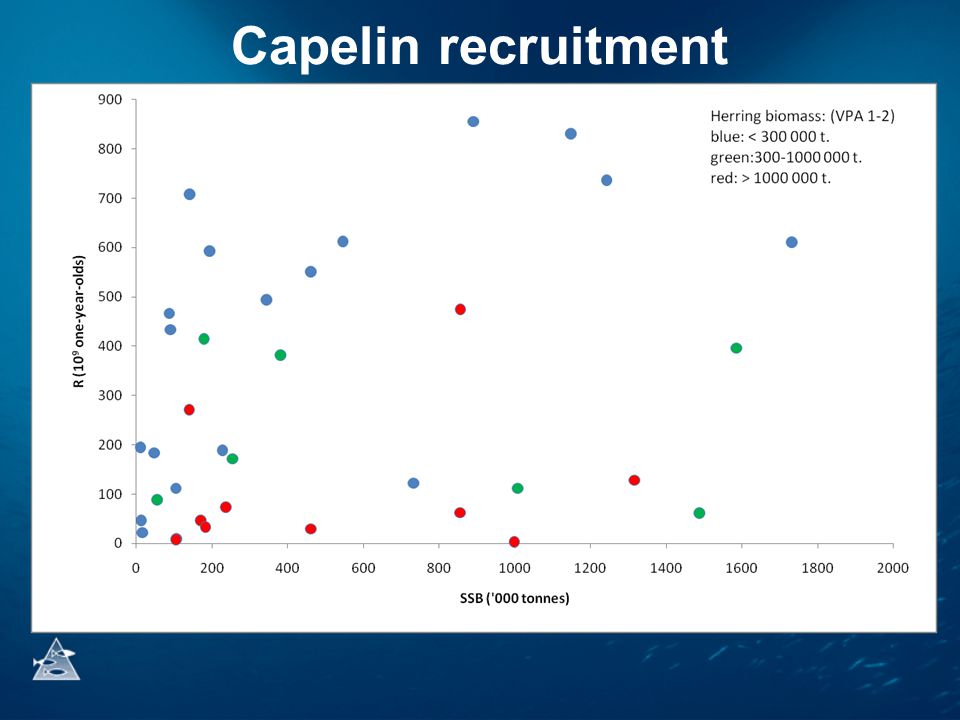 Capelin recruitment

Herring biomass: (VPA 1-2)
blue: < 300 000 t.
green:300-1000 000 t.
red: > 1000 000 t.

R ($10^9$ one-year-olds)

900
800
700
600
500
400
300
200
100
0

0 200 400 600 800 1000 1200 1400 1600 1800 2000

SSB ('000 tonnes)